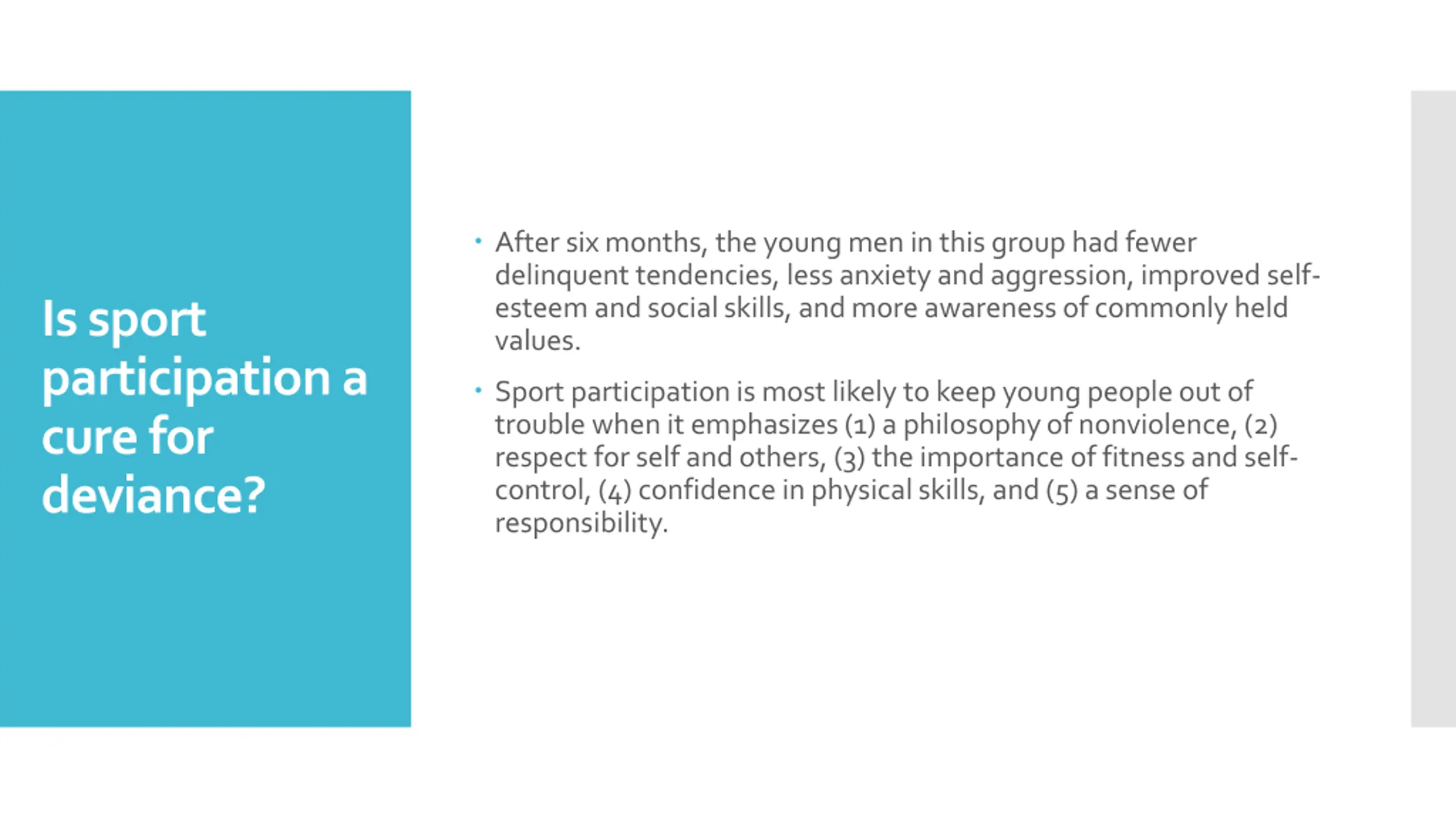 Is sport participation a cure for deviance?

• After six months, the young men in this group had fewer delinquent tendencies, less anxiety and aggression, improved self-esteem and social skills, and more awareness of commonly held values.

• Sport participation is most likely to keep young people out of trouble when it emphasizes (1) a philosophy of nonviolence, (2) respect for self and others, (3) the importance of fitness and self-control, (4) confidence in physical skills, and (5) a sense of responsibility.